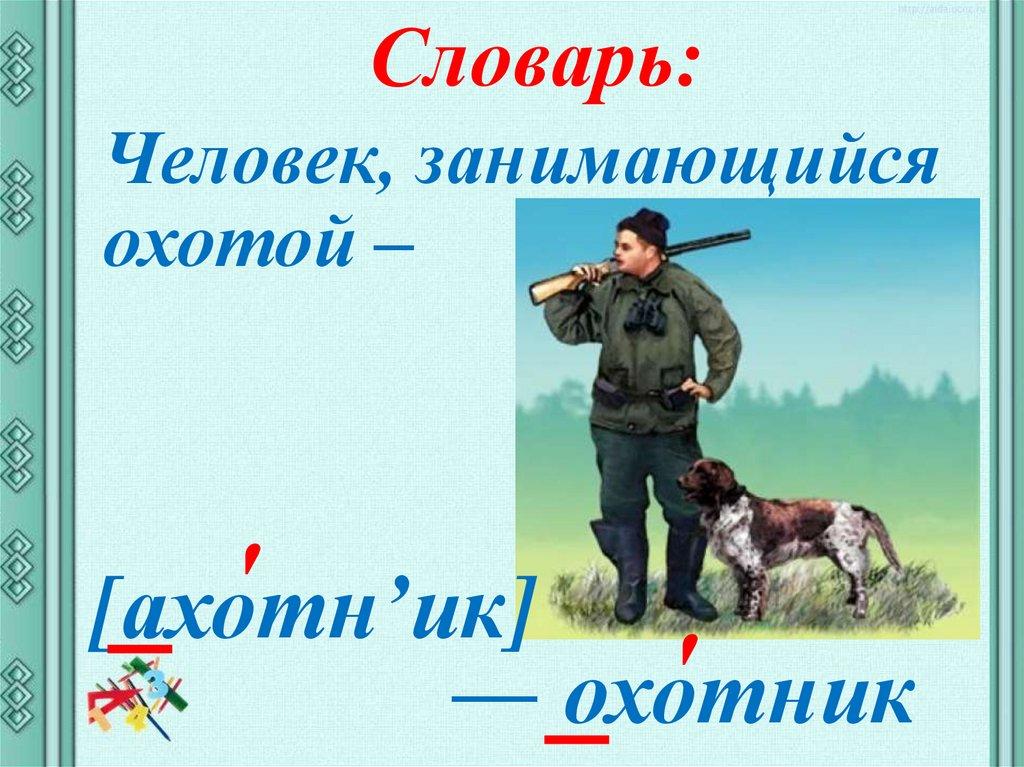 Словарь:

Человек, занимающийся охотой –

[ахо́тн’ик]

— охо́тник